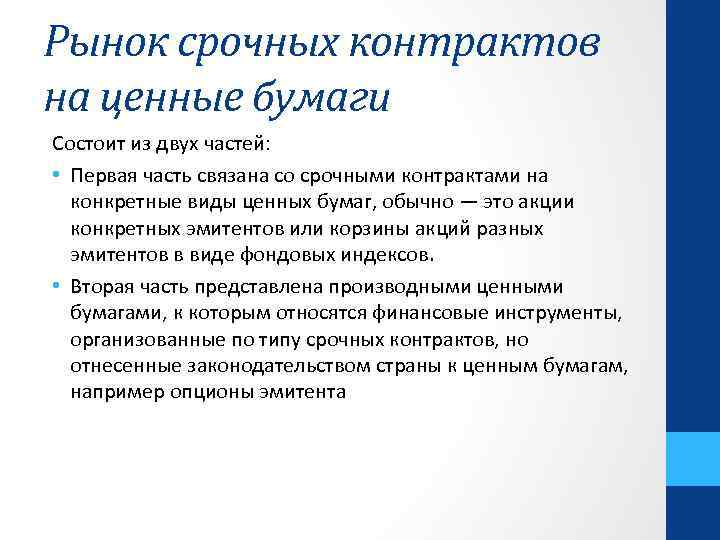 Рынок срочных контрактов на ценные бумаги

Состоит из двух частей:

• Первая часть связана со срочными контрактами на конкретные виды ценных бумаг, обычно — это акции конкретных эмитентов или корзины акций разных эмитентов в виде фондовых индексов.

• Вторая часть представлена производными ценными бумагами, к которым относятся финансовые инструменты, организованные по типу срочных контрактов, но отнесенные законодательством страны к ценным бумагам, например опционы эмитента